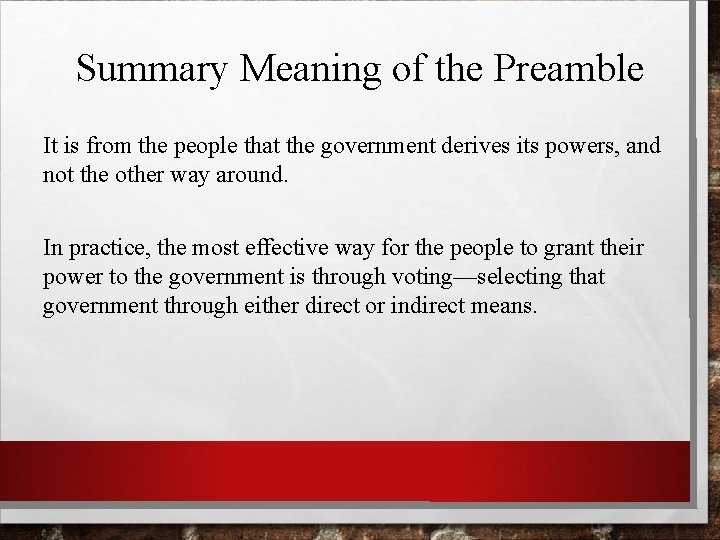 Summary Meaning of the Preamble

It is from the people that the government derives its powers, and not the other way around.

In practice, the most effective way for the people to grant their power to the government is through voting—selecting that government through either direct or indirect means.